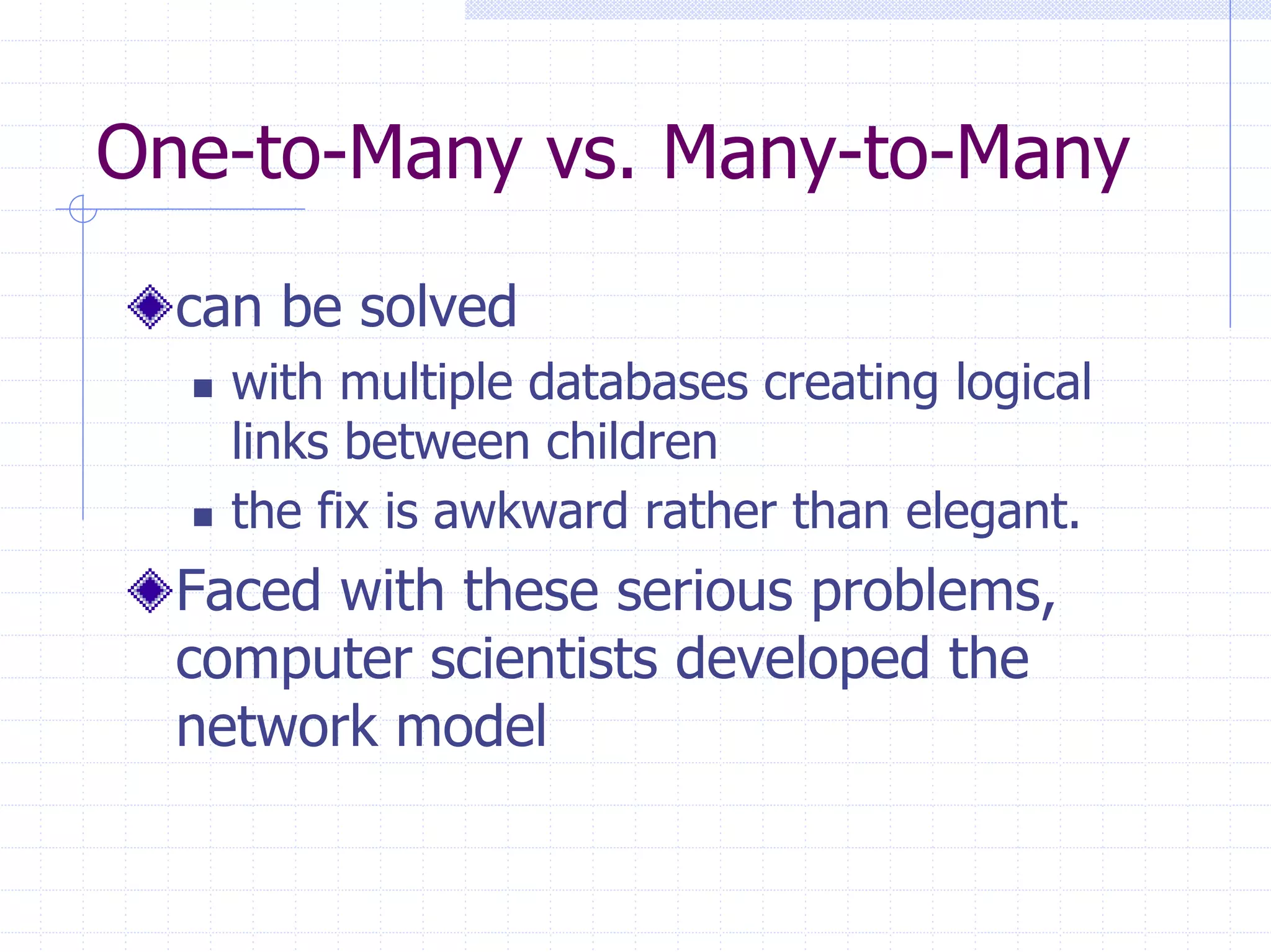 One-to-Many vs. Many-to-Many

can be solved

with multiple databases creating logical links between children

the fix is awkward rather than elegant.

Faced with these serious problems, computer scientists developed the network model